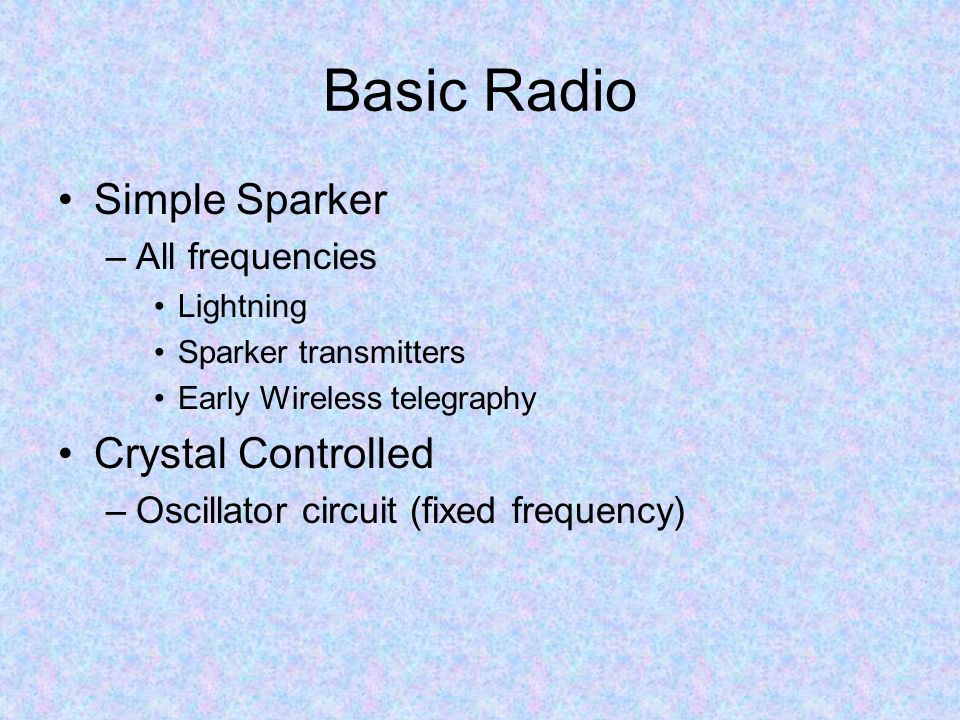 Basic Radio

• Simple Sparker
– All frequencies
• Lightning
• Sparker transmitters
• Early Wireless telegraphy
• Crystal Controlled
– Oscillator circuit (fixed frequency)